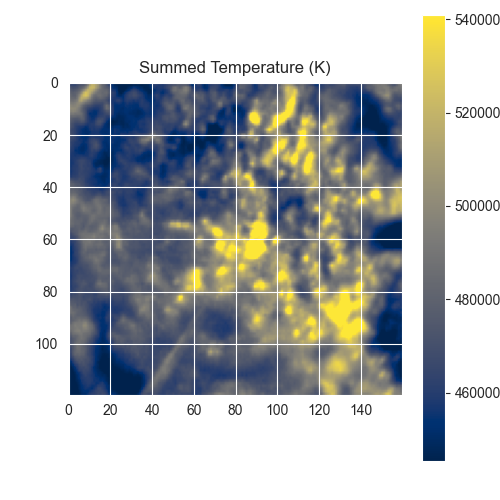 Summed Temperature (K)

0
20
40
60
80
100

0 20 40 60 80 100 120 140

540000
520000
500000
480000
460000